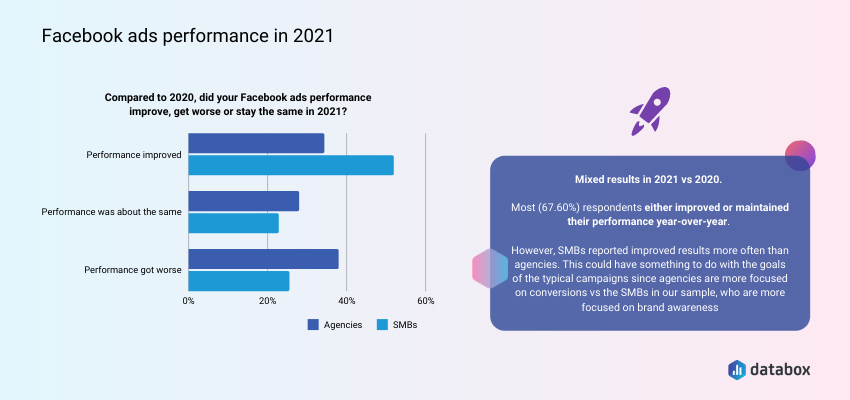 Facebook ads performance in 2021

Compared to 2020, did your Facebook ads performance improve, get worse or stay the same in 2021?

Performance improved

Performance was about the same

Performance got worse

0%
20%
40%
60%

Agencies
SMBs

Mixed results in 2021 vs 2020.

Most (67.60%) respondents either improved or maintained their performance year-over-year.

However, SMBs reported improved results more often than agencies. This could have something to do with the goals of the typical campaigns since agencies are more focused on conversions vs the SMBs in our sample, who are more focused on brand awareness

databox